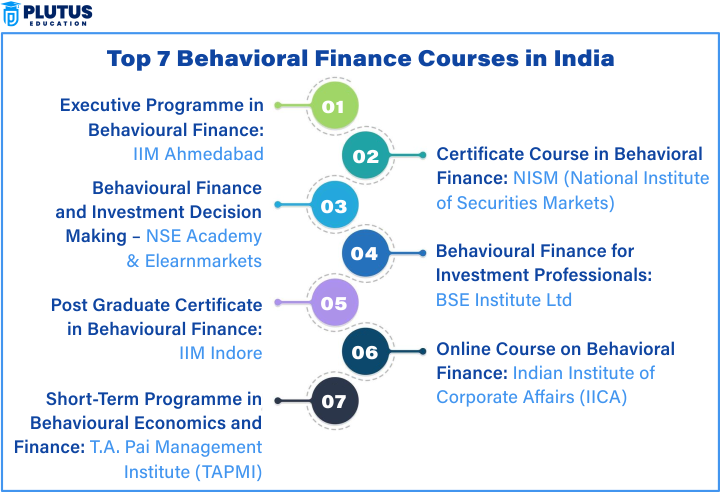 PLUTUS
EDUCATION

Top 7 Behavioral Finance Courses in India

01
Executive Programme in Behavioural Finance: IIM Ahmedabad

02
Certificate Course in Behavioral Finance: NISM (National Institute of Securities Markets)

03
Behavioural Finance and Investment Decision Making – NSE Academy & Elearnmarkets

04
Behavioural Finance for Investment Professionals: BSE Institute Ltd

05
Post Graduate Certificate in Behavioural Finance: IIM Indore

06
Online Course on Behavioral Finance: Indian Institute of Corporate Affairs (IICA)

07
Short-Term Programme in Behavioural Economics and Finance: T.A. Pai Management Institute (TAPMI)